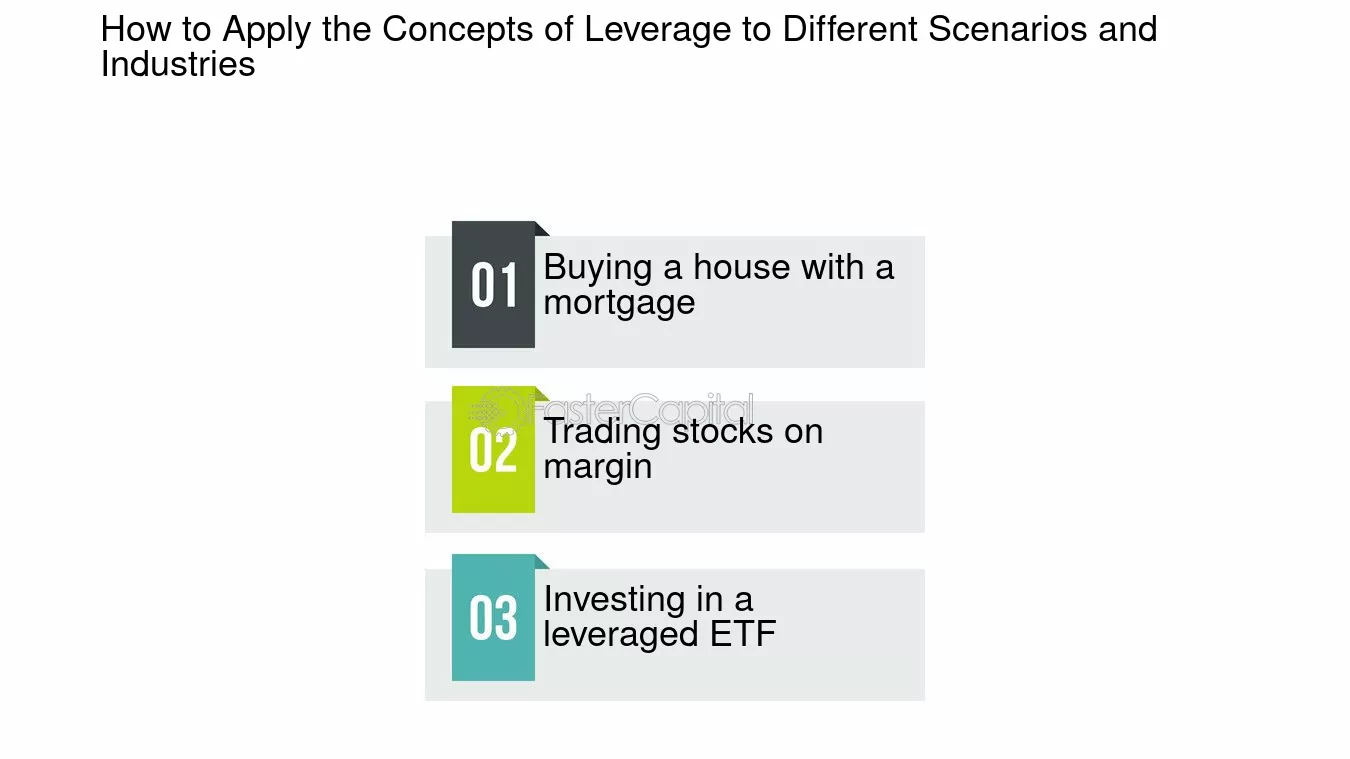 How to Apply the Concepts of Leverage to Different Scenarios and Industries

01 Buying a house with a mortgage

FasterCapital

02 Trading stocks on margin

03 Investing in a leveraged ETF